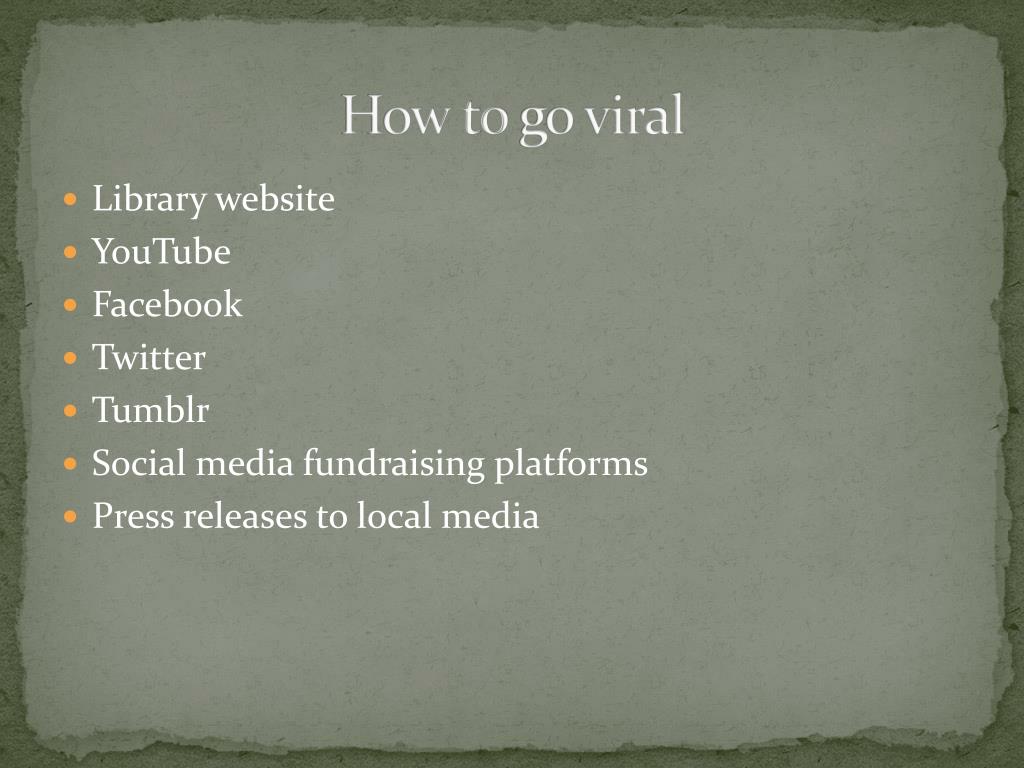 How to go viral

- Library website
- YouTube
- Facebook
- Twitter
- Tumblr
- Social media fundraising platforms
- Press releases to local media